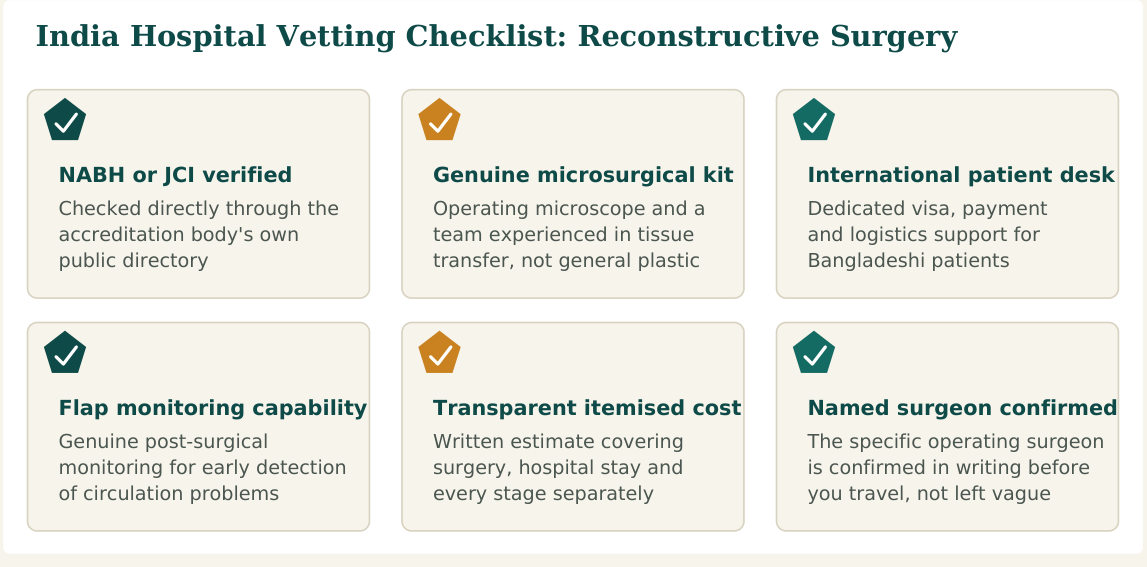 India Hospital Vetting Checklist: Reconstructive Surgery

NABH or JCI verified

Checked directly through the accreditation body's own public directory

Genuine microsurgical kit

Operating microscope and a team experienced in tissue transfer, not general plastic

International patient desk

Dedicated visa, payment and logistics support for Bangladeshi patients

Flap monitoring capability

Genuine post-surgical monitoring for early detection of circulation problems

Transparent itemised cost

Written estimate covering surgery, hospital stay and every stage separately

Named surgeon confirmed

The specific operating surgeon is confirmed in writing before you travel, not left vague